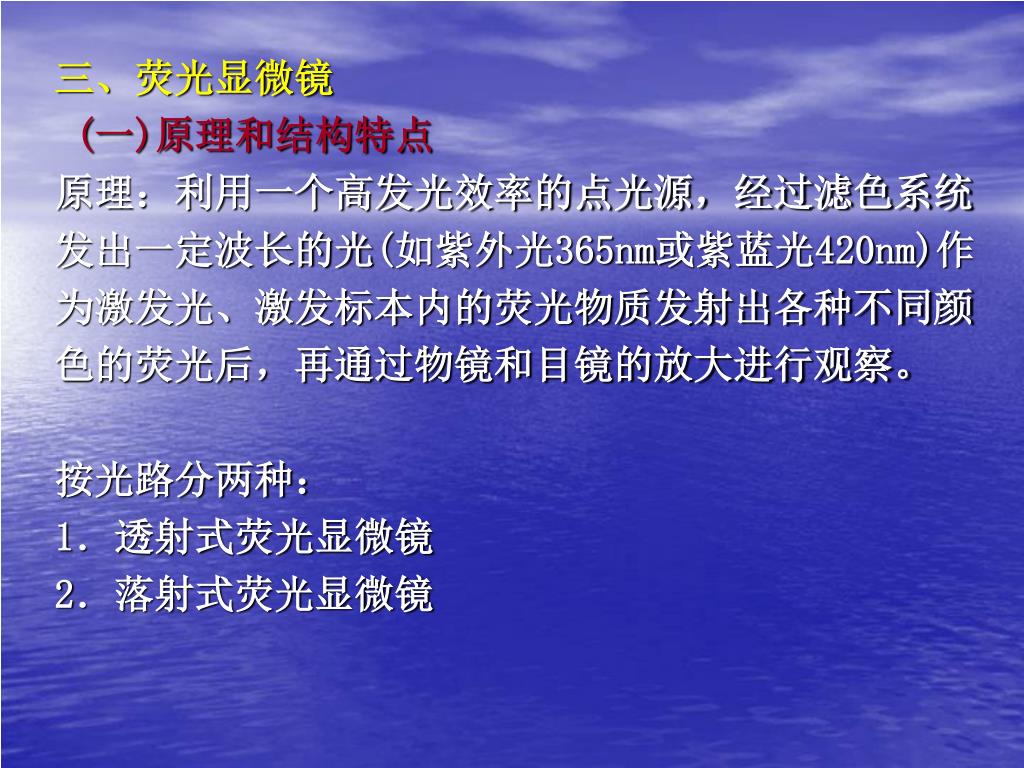 三、荧光显微镜

(一)原理和结构特点

原理：利用一个高发光效率的点光源，经过滤色系统发出一定波长的光(如紫外光365nm或紫蓝光420nm)作为激发光、激发标本内的荧光物质发射出各种不同颜色的荧光后，再通过物镜和目镜的放大进行观察。

按光路分两种：
1. 透射式荧光显微镜
2. 落射式荧光显微镜